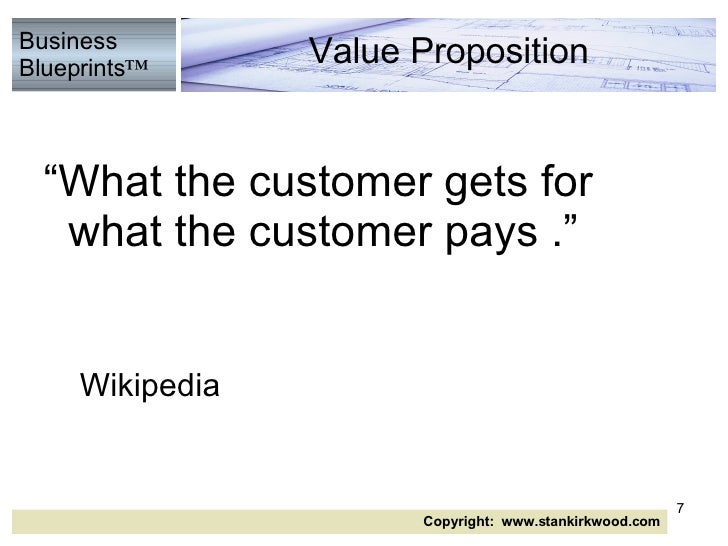 Business Blueprints™

Value Proposition

“What the customer gets for what the customer pays .”

Wikipedia

7

Copyright: www.stankirkwood.com